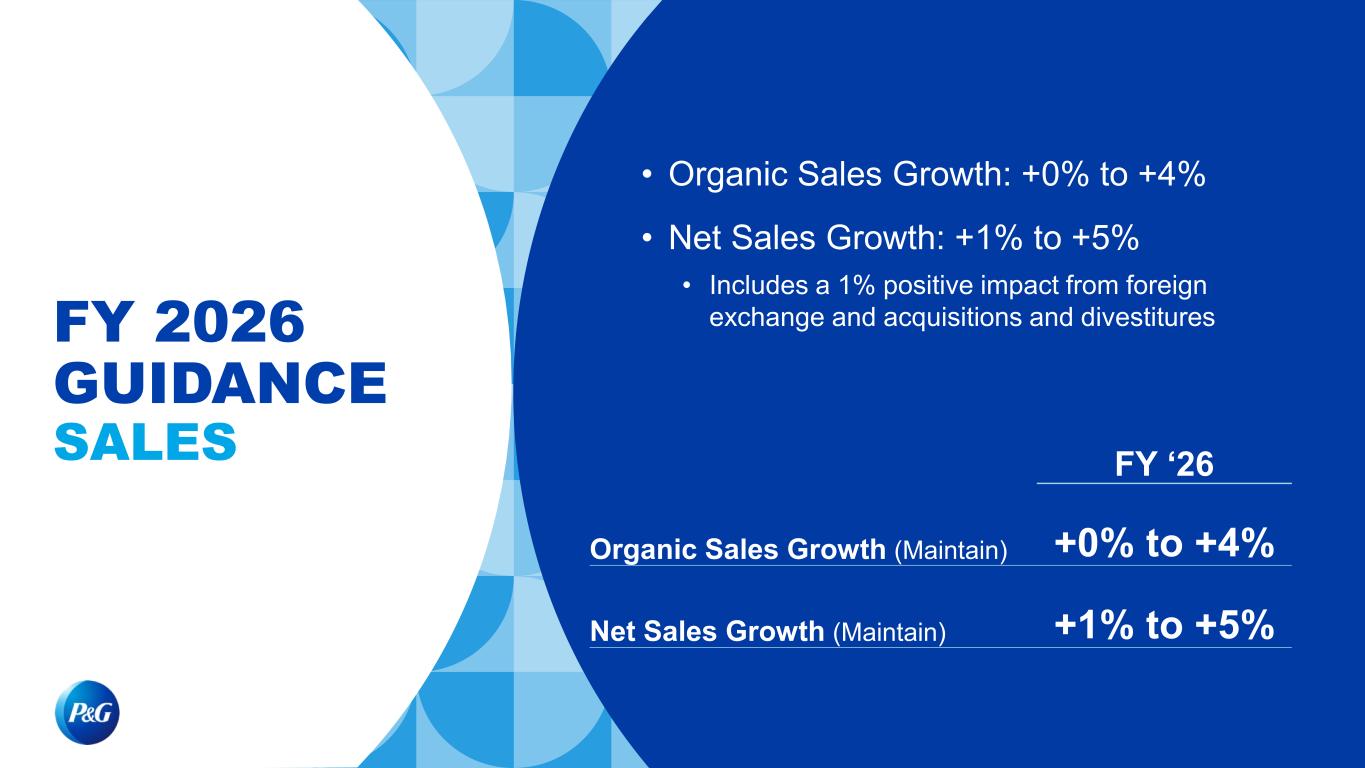 FY 2026
GUIDANCE
SALES

• Organic Sales Growth: +0% to +4%

• Net Sales Growth: +1% to +5%

• Includes a 1% positive impact from foreign exchange and acquisitions and divestitures

| | FY ‘26 |
|---|---|
| **Organic Sales Growth** (Maintain) | +0% to +4% |
| **Net Sales Growth** (Maintain) | +1% to +5% |

P&G